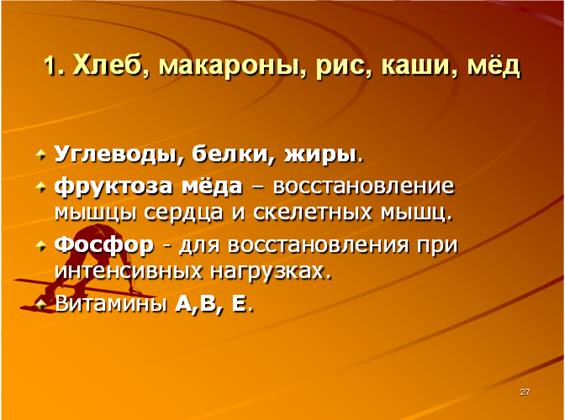 1. Хлеб, макароны, рис, каши, мёд

Углеводы, белки, жиры.

фруктоза мёда – восстановление мышцы сердца и скелетных мышц.

Фосфор - для восстановления при интенсивных нагрузках.

Витамины А,В, Е.

27